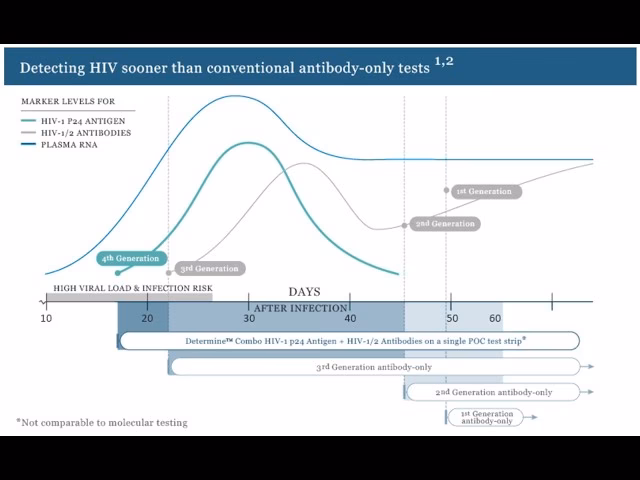 Detecting HIV sooner than conventional antibody-only tests $^{1,2}$

MARKER LEVELS FOR
HIV-1 P24 ANTIGEN
HIV-1/2 ANTIBODIES
PLASMA RNA

1st Generation
2nd Generation
4th Generation
3rd Generation

HIGH VIRAL LOAD & INFECTION RISK

DAYS
AFTER INFECTION

10
20
30
40
50
60

Determine™ Combo HIV-1 p24 Antigen + HIV-1/2 Antibodies on a single POC test strip*

3rd Generation antibody-only

2nd Generation antibody-only

1st Generation antibody-only

*Not comparable to molecular testing